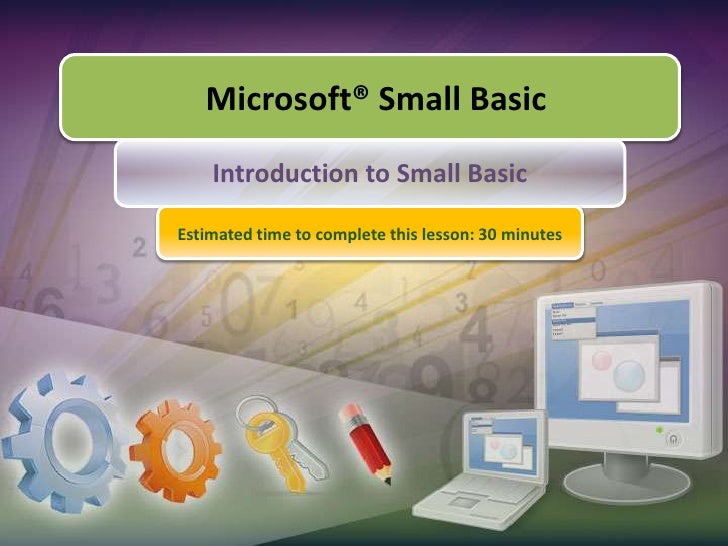 Microsoft® Small Basic

Introduction to Small Basic

Estimated time to complete this lesson: 30 minutes